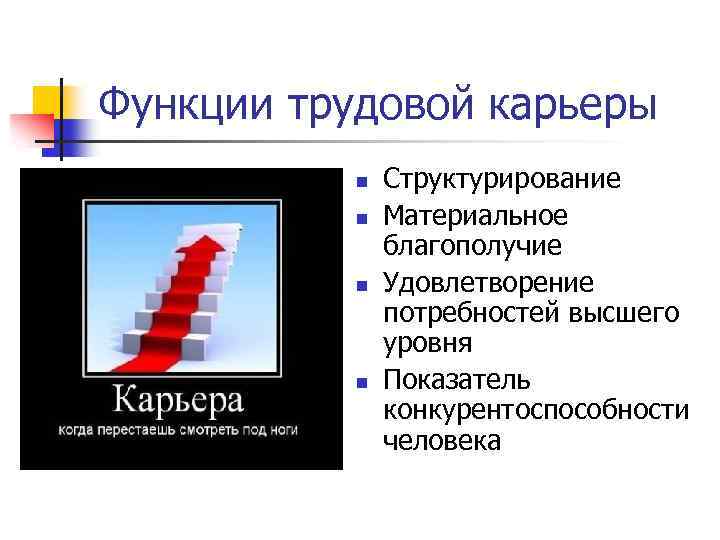 Функции трудовой карьеры

Карьера

когда перестаешь смотреть под ноги

- Структурирование
- Материальное благополучие
- Удовлетворение потребностей высшего уровня
- Показатель конкурентоспособности человека